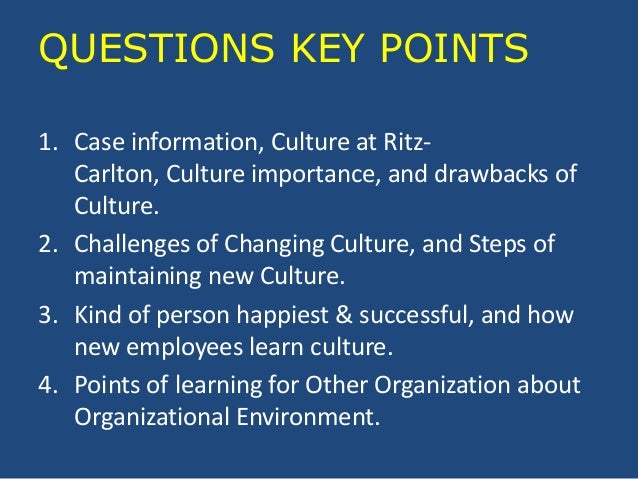 QUESTIONS KEY POINTS

1. Case information, Culture at Ritz-Carlton, Culture importance, and drawbacks of Culture.
2. Challenges of Changing Culture, and Steps of maintaining new Culture.
3. Kind of person happiest & successful, and how new employees learn culture.
4. Points of learning for Other Organization about Organizational Environment.